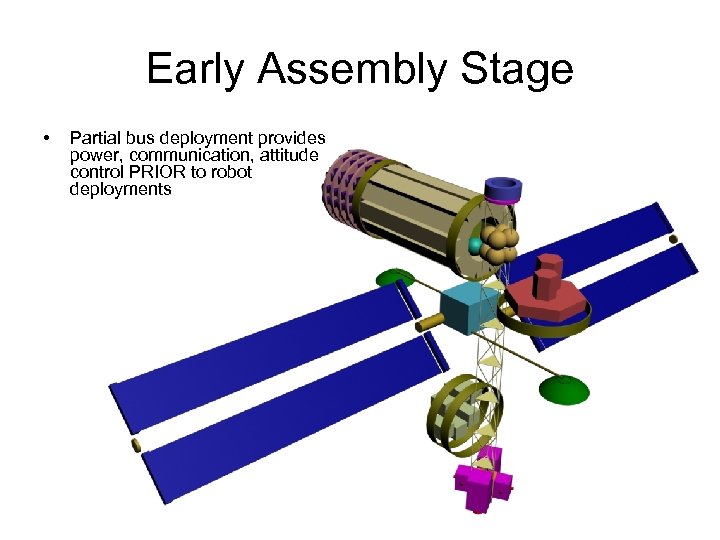 Early Assembly Stage

• Partial bus deployment provides power, communication, attitude control PRIOR to robot deployments